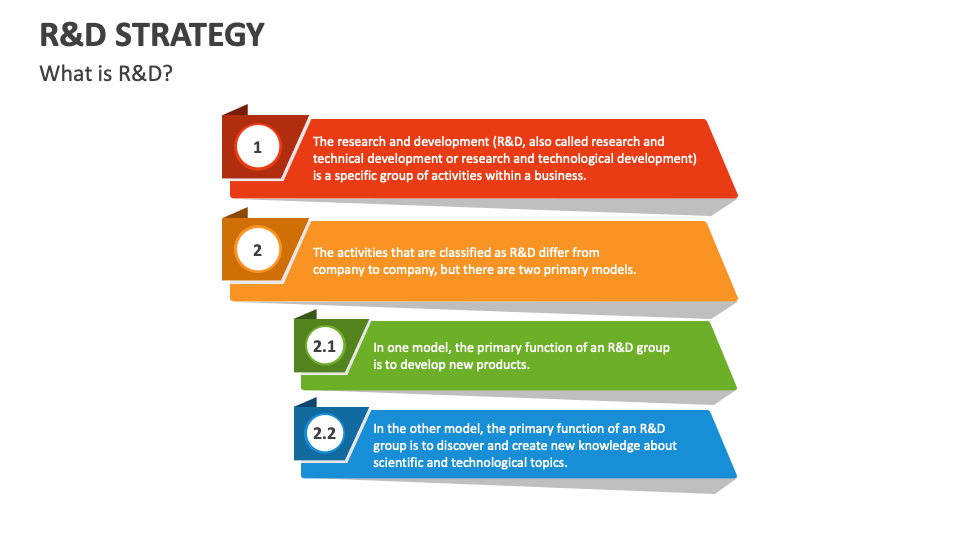 R&D STRATEGY

What is R&D?

1

The research and development (R&D, also called research and technical development or research and technological development) is a specific group of activities within a business.

2

The activities that are classified as R&D differ from company to company, but there are two primary models.

2.1

In one model, the primary function of an R&D group is to develop new products.

2.2

In the other model, the primary function of an R&D group is to discover and create new knowledge about scientific and technological topics.